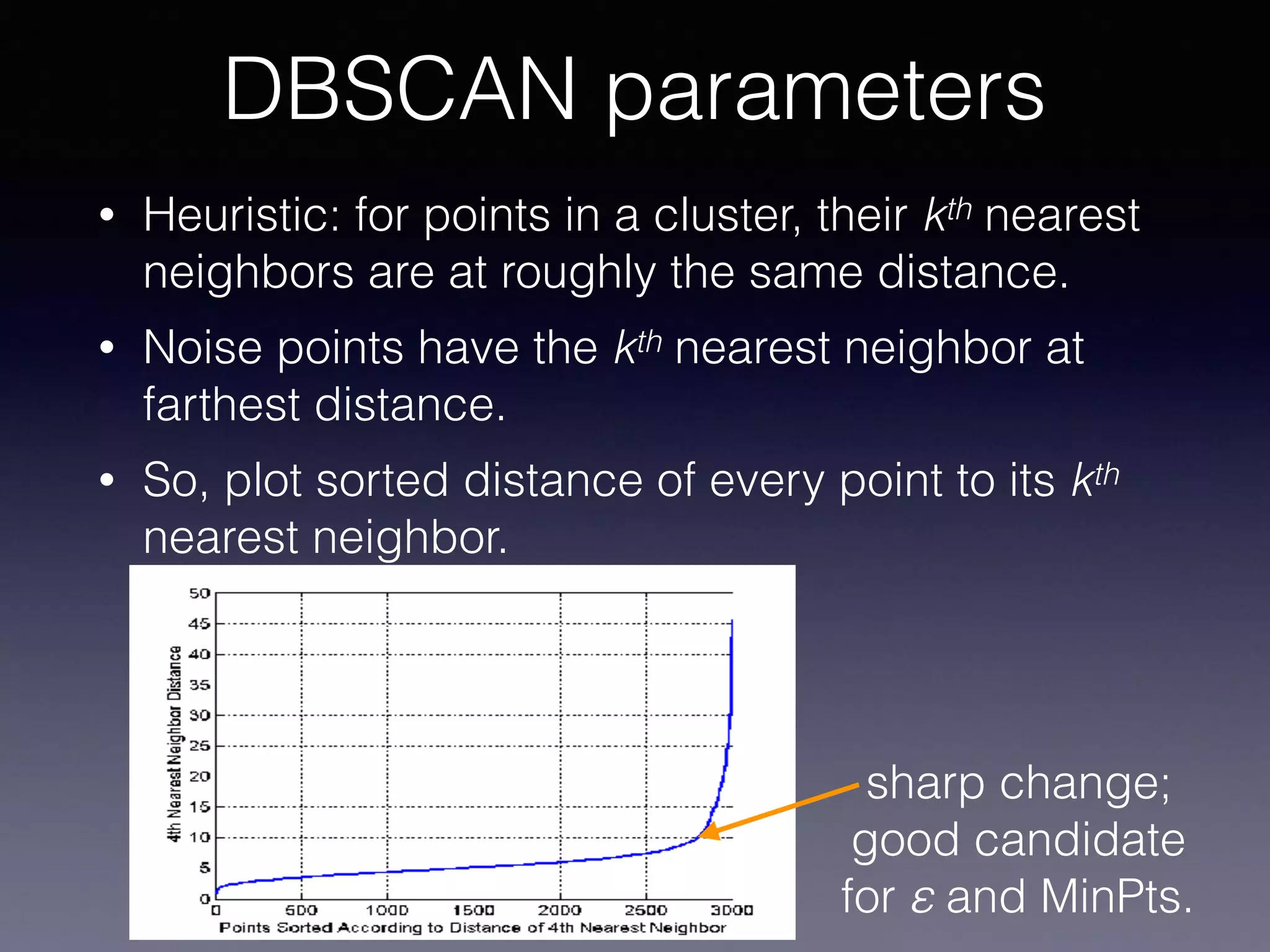 DBSCAN parameters

• Heuristic: for points in a cluster, their $k^{th}$ nearest neighbors are at roughly the same distance.

• Noise points have the $k^{th}$ nearest neighbor at farthest distance.

• So, plot sorted distance of every point to its $k^{th}$ nearest neighbor.

4th Nearest Neighbor Distance

50
45
40
35
30
25
20
15
10
5
0

0
500
1000
1500
2000
2500
3000

Points Sorted According to Distance of 4th Nearest Neighbor

sharp change; good candidate for $\varepsilon$ and MinPts.